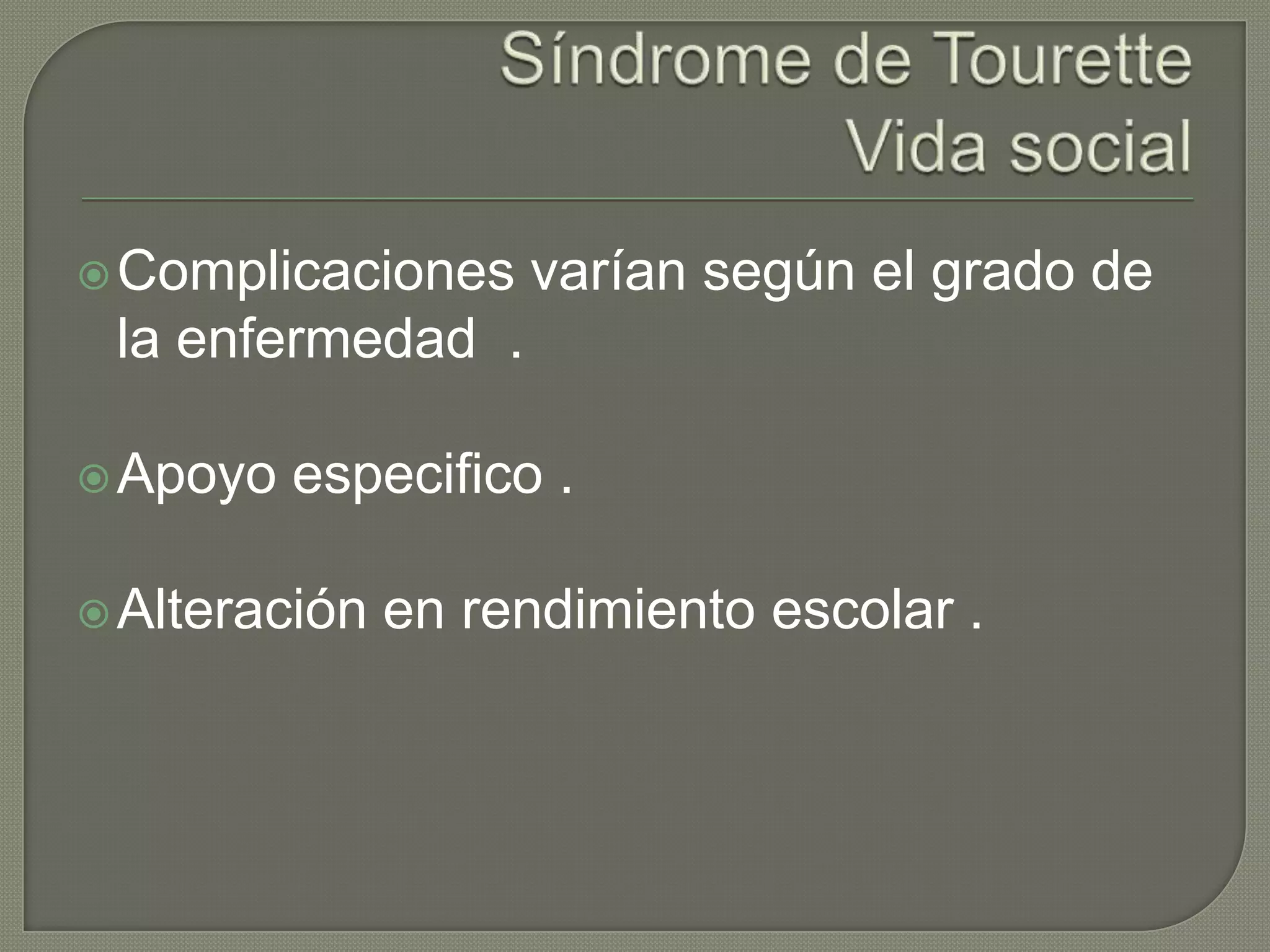 Síndrome de Tourette
Vida social

Complicaciones varían según el grado de la enfermedad  .

Apoyo especifico .

Alteración en rendimiento escolar .